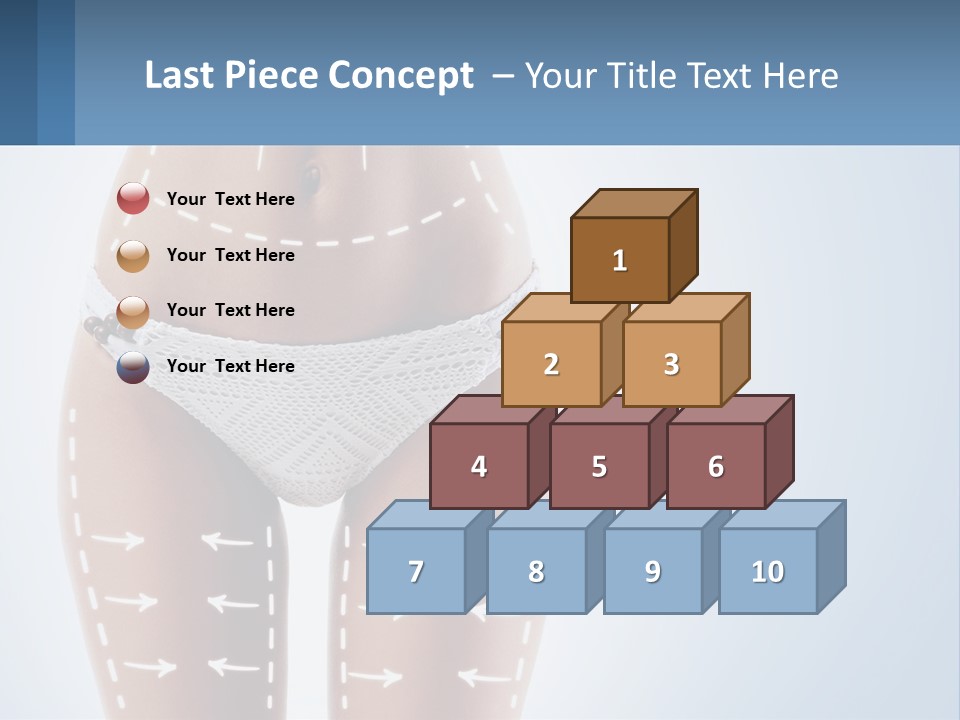 Last Piece Concept – Your Title Text Here

Your Text Here

Your Text Here

Your Text Here

Your Text Here

1

2

3

4

5

6

7

8

9

10